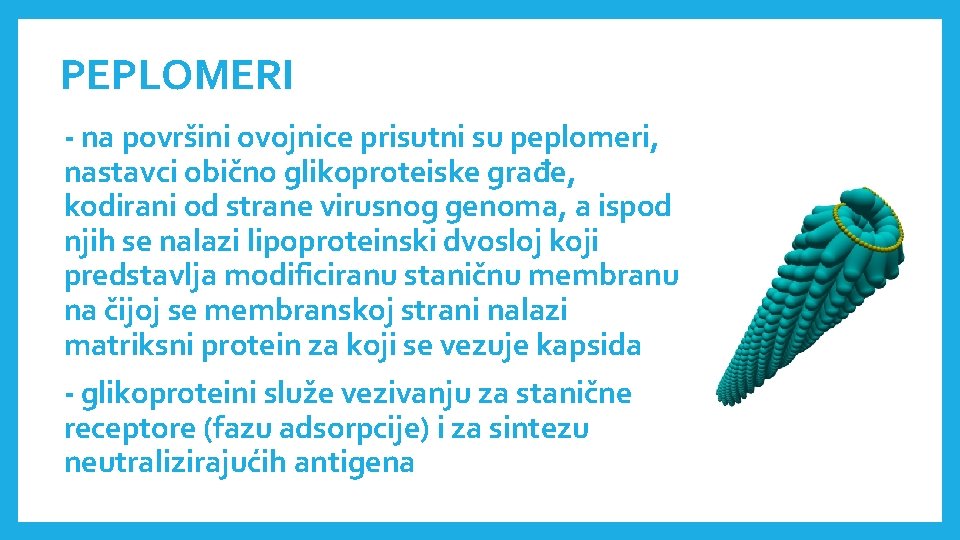 PEPLOMERI

- na površini ovojnice prisutni su peplomeri, nastavci obično glikoproteiske građe, kodirani od strane virusnog genoma, a ispod njih se nalazi lipoproteinski dvosloj koji predstavlja modificiranu staničnu membranu na čijoj se membranskoj strani nalazi matriksni protein za koji se vezuje kapsida

- glikoproteini služe vezivanju za stanične receptore (fazu adsorpcije) i za sintezu neutralizirajućih antigena